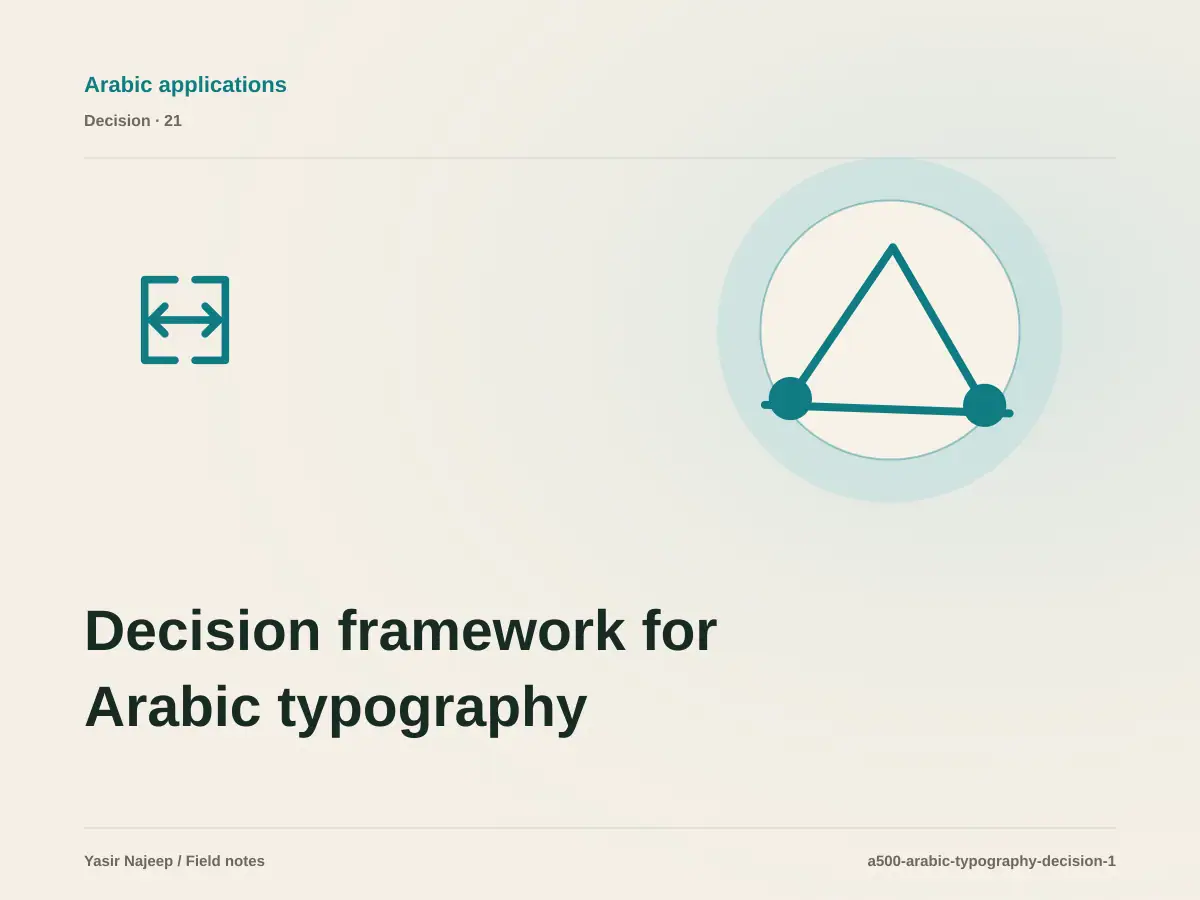 Arabic applications

Decision · 21

Decision framework for Arabic typography

Yasir Najeep / Field notes

a500-arabic-typography-decision-1